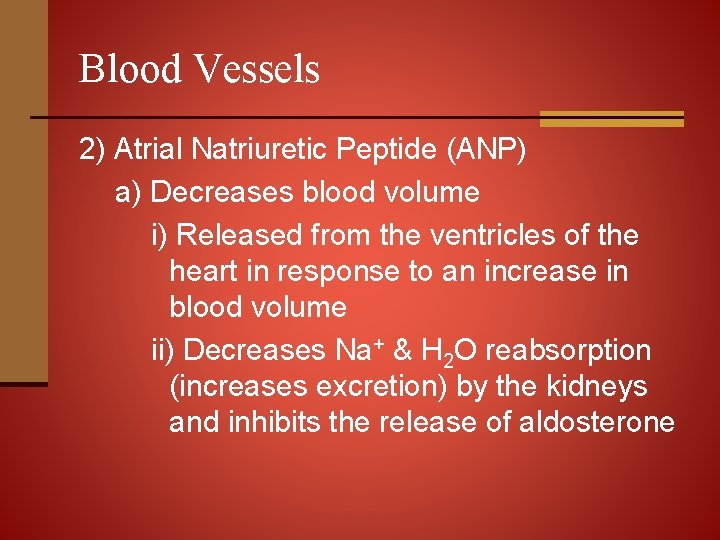 Blood Vessels

2) Atrial Natriuretic Peptide (ANP)

a) Decreases blood volume

i) Released from the ventricles of the heart in response to an increase in blood volume

ii) Decreases $Na^+$ & $H_2O$ reabsorption (increases excretion) by the kidneys and inhibits the release of aldosterone